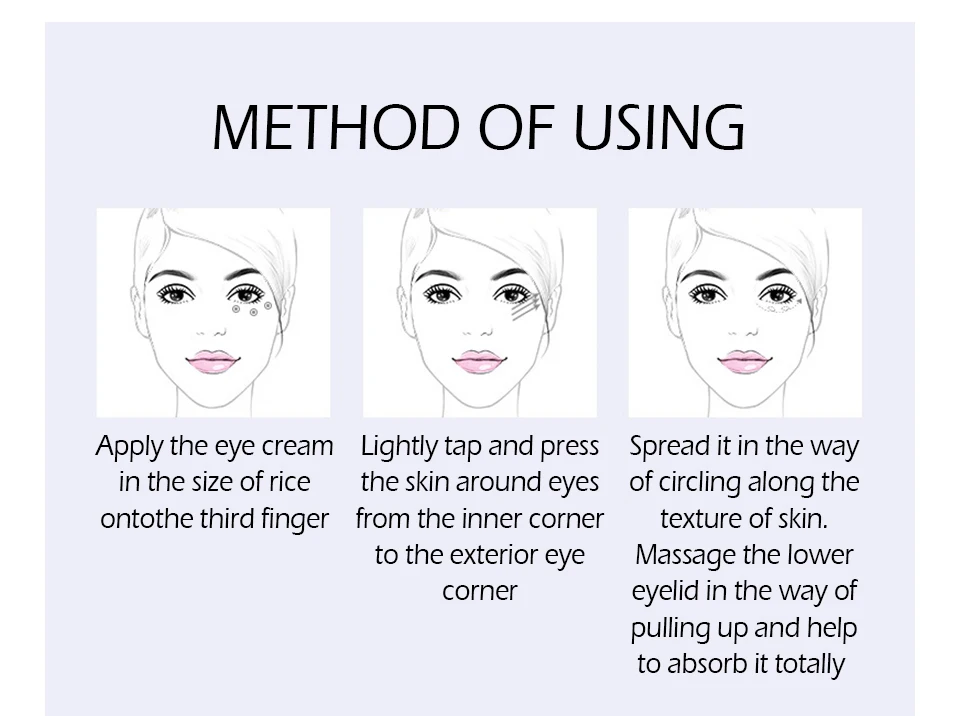 METHOD OF USING

Apply the eye cream in the size of rice ontothe third finger

Lightly tap and press the skin around eyes from the inner corner to the exterior eye corner

Spread it in the way of circling along the texture of skin. Massage the lower eyelid in the way of pulling up and help to absorb it totally